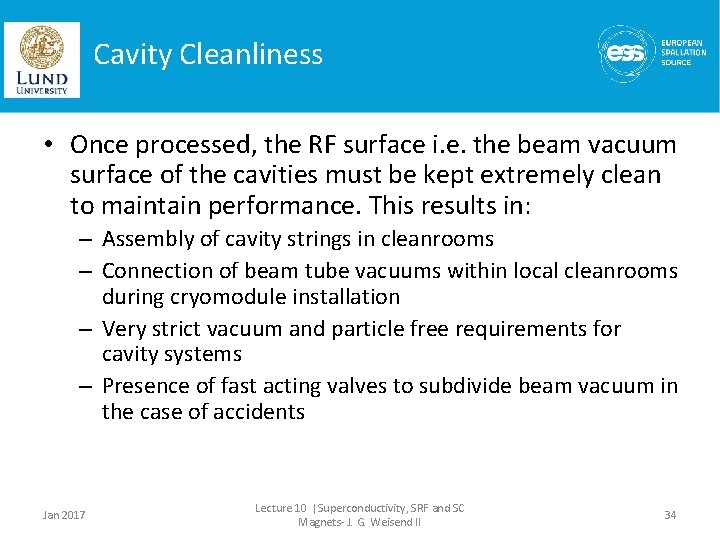 LUND UNIVERSITY

Cavity Cleanliness

ess EUROPEAN SPALLATION SOURCE

• Once processed, the RF surface i.e. the beam vacuum surface of the cavities must be kept extremely clean to maintain performance. This results in:
– Assembly of cavity strings in cleanrooms
– Connection of beam tube vacuums within local cleanrooms during cryomodule installation
– Very strict vacuum and particle free requirements for cavity systems
– Presence of fast acting valves to subdivide beam vacuum in the case of accidents

Jan 2017

Lecture 10 | Superconductivity, SRF and SC Magnets- J. G. Weisend II

34